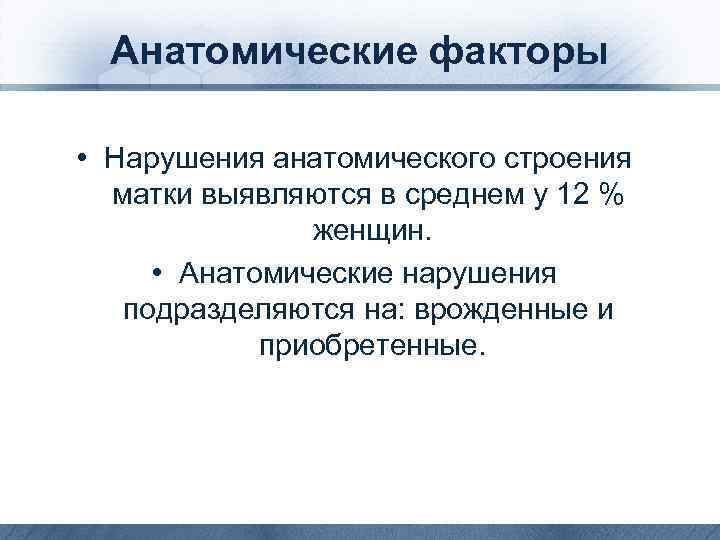 Анатомические факторы

• Нарушения анатомического строения матки выявляются в среднем у 12 % женщин.

• Анатомические нарушения подразделяются на: врожденные и приобретенные.